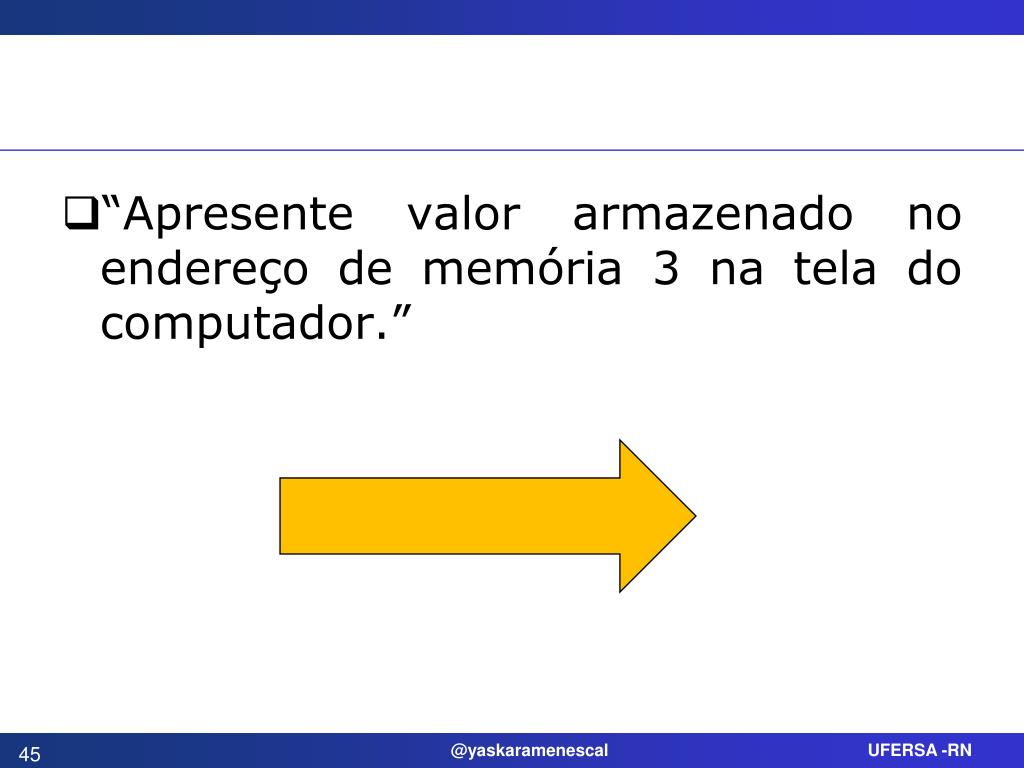 ❑“Apresente valor armazenado no endereço de memória 3 na tela do computador.”

45

@yaskaramenescal

UFERSA -RN